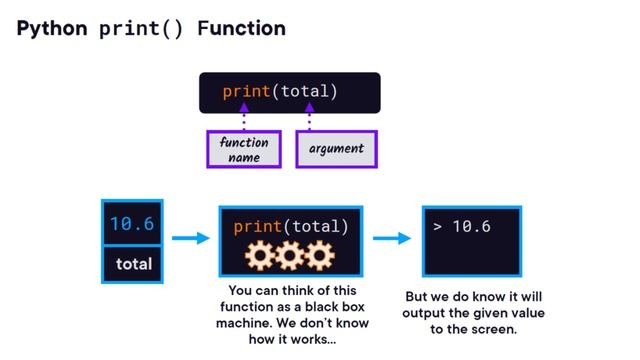 Python print() Function

print(total)

function name

argument

10.6

total

print(total)

> 10.6

You can think of this function as a black box machine. We don't know how it works...

But we do know it will output the given value to the screen.